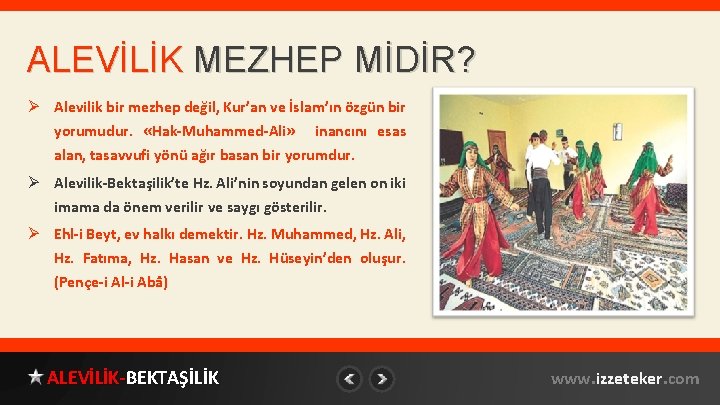 ALEVİLİK MEZHEP MİDİR?

➢ Alevilik bir mezhep değil, Kur'an ve İslam'ın özgün bir yorumudur. «Hak-Muhammed-Ali» inancını esas alan, tasavvufi yönü ağır basan bir yorumdur.

➢ Alevilik-Bektaşilik'te Hz. Ali'nin soyundan gelen on iki imama da önem verilir ve saygı gösterilir.

➢ Ehl-i Beyt, ev halkı demektir. Hz. Muhammed, Hz. Ali, Hz. Fatıma, Hz. Hasan ve Hz. Hüseyin'den oluşur. (Pençe-i Al-i Abâ)

★ ALEVİLİK-BEKTAŞİLİK

www.izzeteker.com